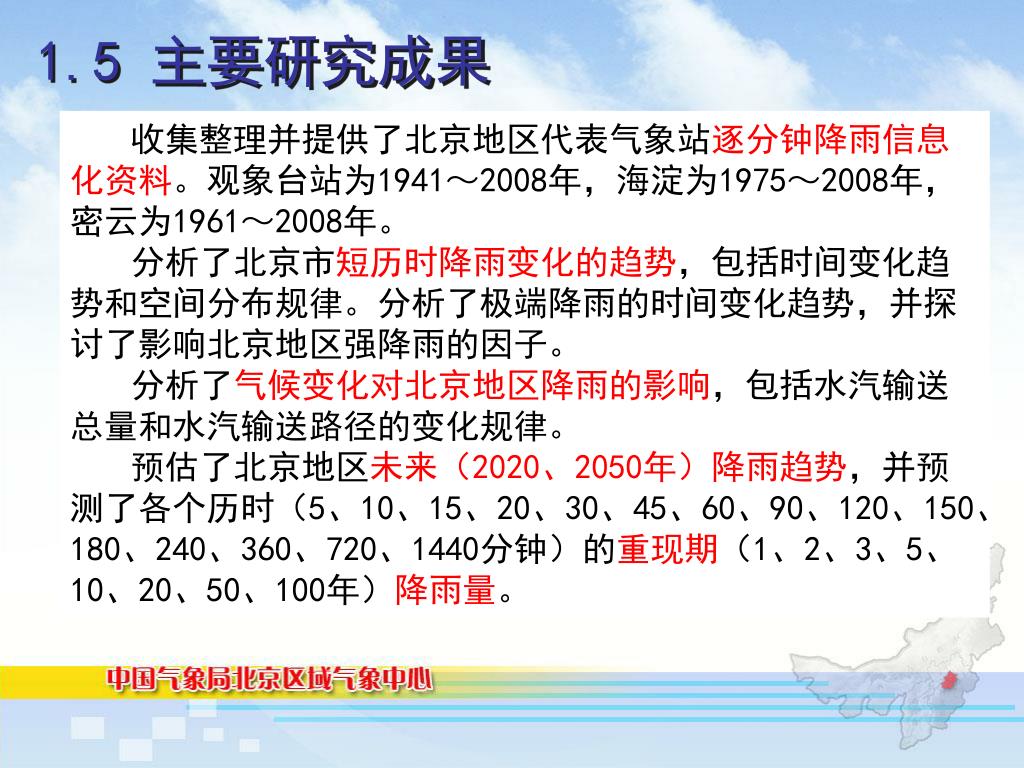 1.5 主要研究成果

收集整理并提供了北京地区代表气象站逐分钟降雨信息化资料。观象台站为1941～2008年，海淀为1975～2008年，密云为1961～2008年。

分析了北京市短历时降雨变化的趋势，包括时间变化趋势和空间分布规律。分析了极端降雨的时间变化趋势，并探讨了影响北京地区强降雨的因子。

分析了气候变化对北京地区降雨的影响，包括水汽输送总量和水汽输送路径的变化规律。

预估了北京地区未来（2020、2050年）降雨趋势，并预测了各个历时（5、10、15、20、30、45、60、90、120、150、180、240、360、720、1440分钟）的重现期（1、2、3、5、10、20、50、100年）降雨量。

中国气象局北京区域气象中心